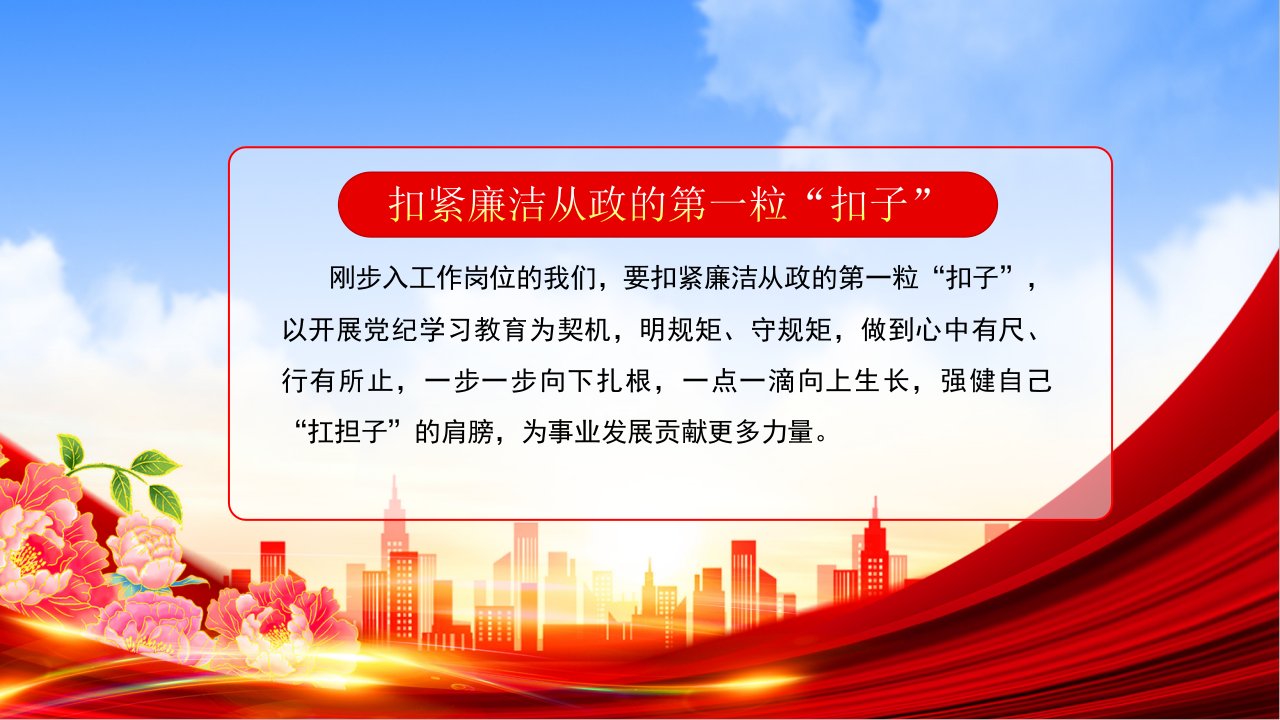 扣紧廉洁从政的第一粒“扣子”

刚步入工作岗位的我们，要扣紧廉洁从政的第一粒“扣子”，以开展党纪学习教育为契机，明规矩、守规矩，做到心中有尺、行有所止，一步一步向下扎根，一点一滴向上生长，强健自己“扛担子”的肩膀，为事业发展贡献更多力量。